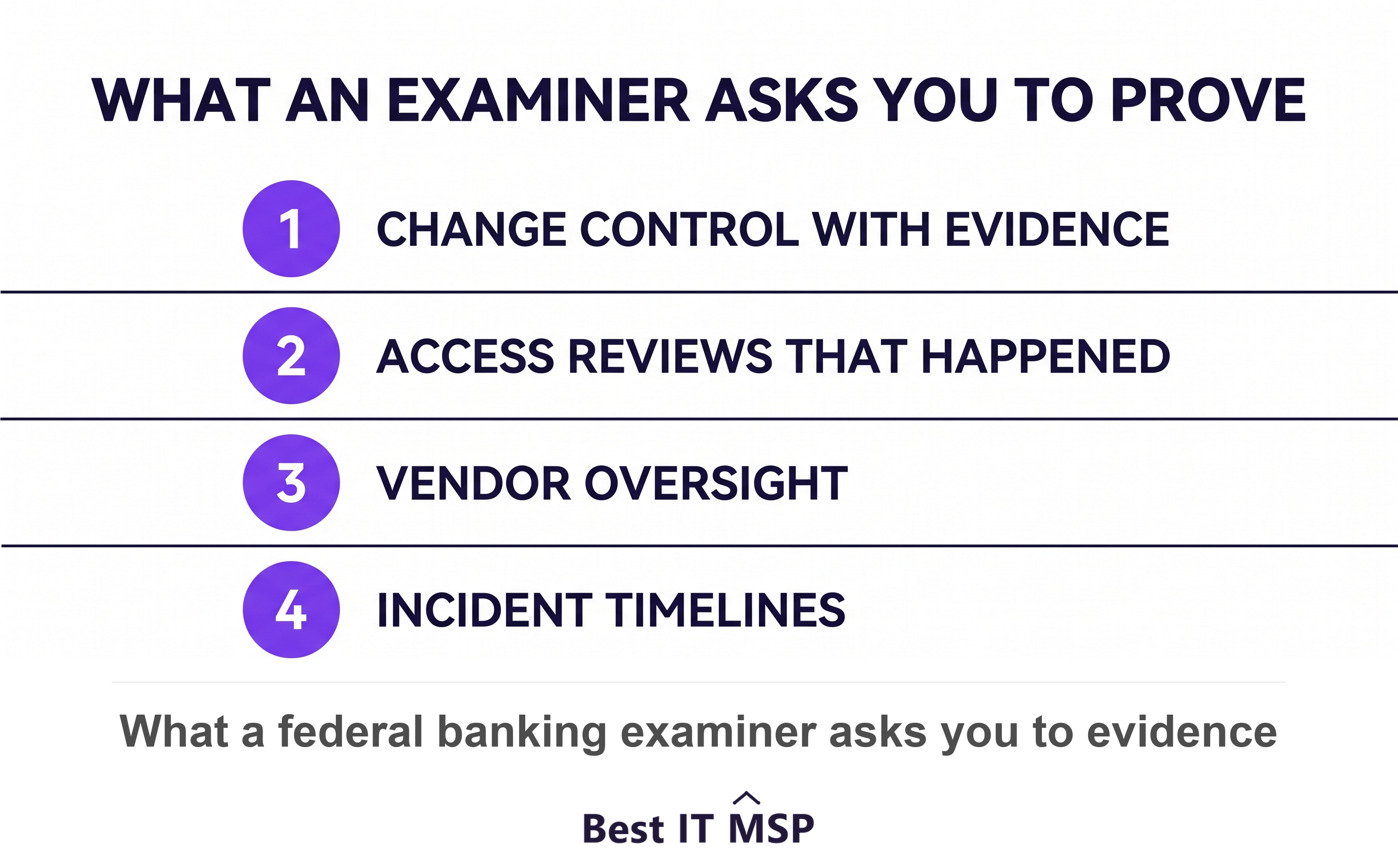 WHAT AN EXAMINER ASKS YOU TO PROVE

1 CHANGE CONTROL WITH EVIDENCE

2 ACCESS REVIEWS THAT HAPPENED

3 VENDOR OVERSIGHT

4 INCIDENT TIMELINES

What a federal banking examiner asks you to evidence

Best IT MSP